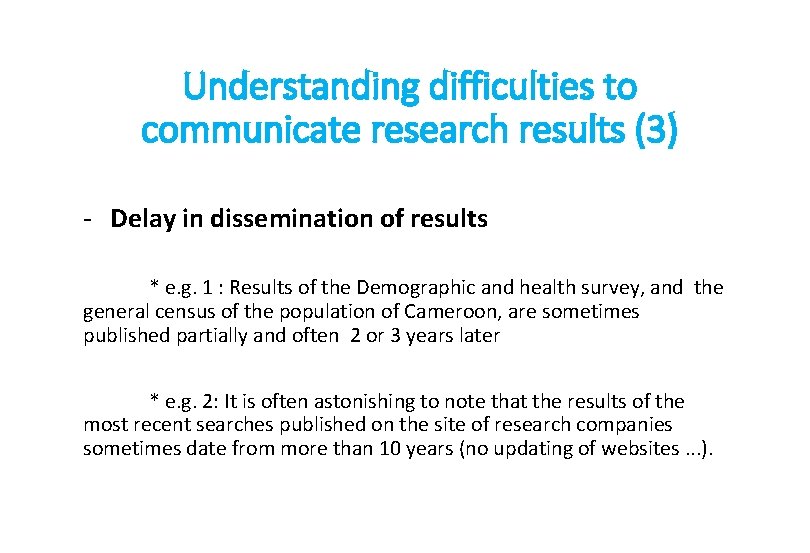 Understanding difficulties to communicate research results (3)

- Delay in dissemination of results

* e.g. 1 : Results of the Demographic and health survey, and the general census of the population of Cameroon, are sometimes published partially and often 2 or 3 years later

* e.g. 2: It is often astonishing to note that the results of the most recent searches published on the site of research companies sometimes date from more than 10 years (no updating of websites ...).